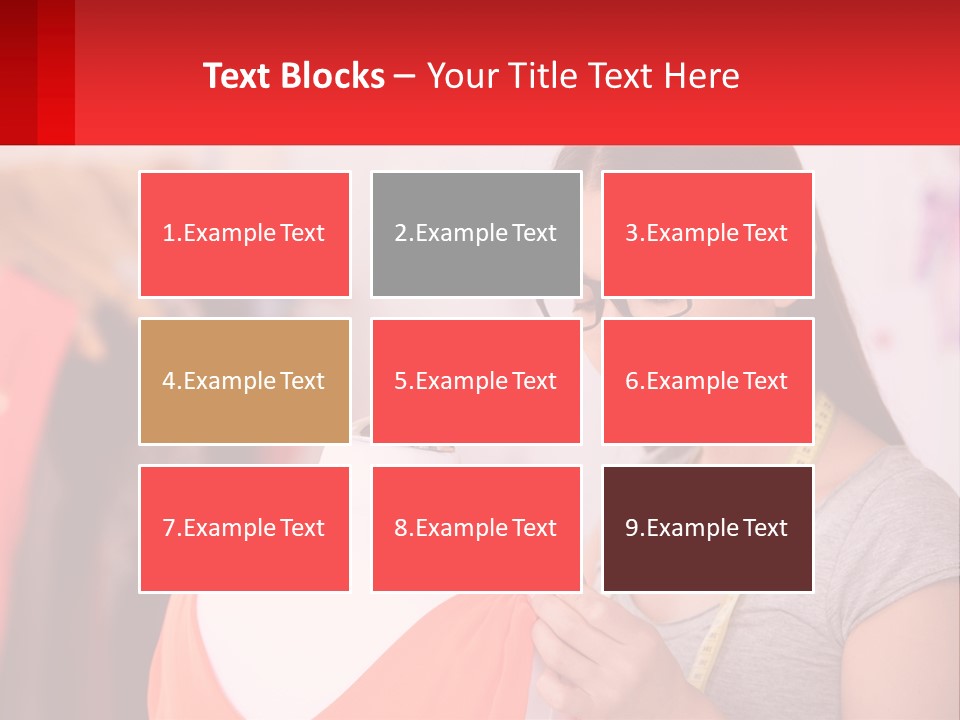 Text Blocks – Your Title Text Here

1.Example Text

2.Example Text

3.Example Text

4.Example Text

5.Example Text

6.Example Text

7.Example Text

8.Example Text

9.Example Text